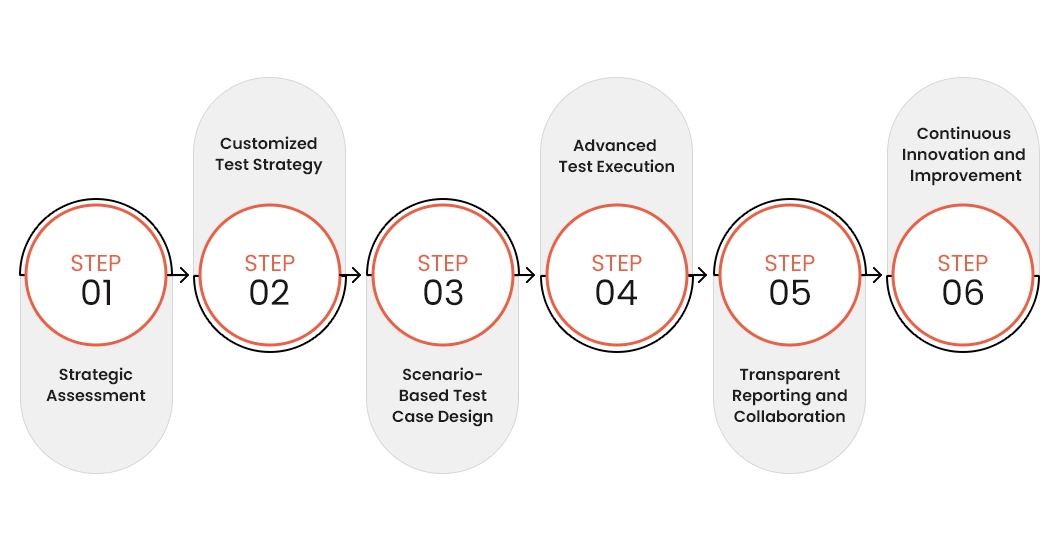 STEP
01

Strategic Assessment

Customized Test Strategy

STEP
02

STEP
03

Scenario-Based Test Case Design

Advanced Test Execution

STEP
04

STEP
05

Transparent Reporting and Collaboration

Continuous Innovation and Improvement

STEP
06